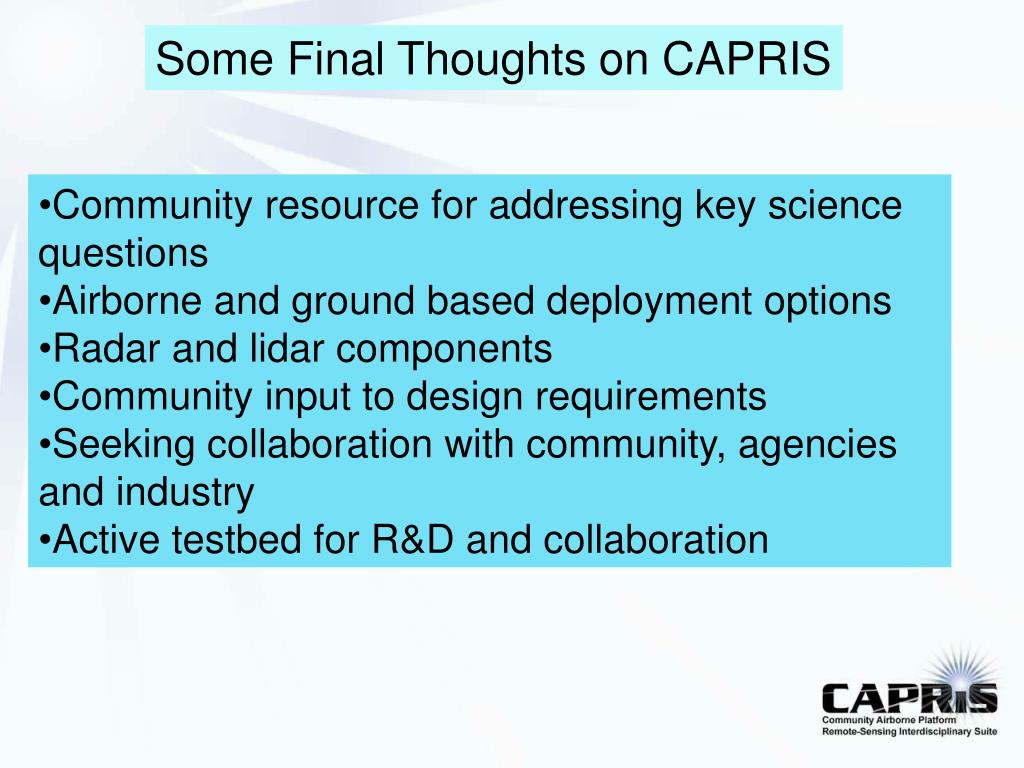 Some Final Thoughts on CAPRIS

•Community resource for addressing key science questions
•Airborne and ground based deployment options
•Radar and lidar components
•Community input to design requirements
•Seeking collaboration with community, agencies and industry
•Active testbed for R&D and collaboration

CAPRIS
Community Airborne Platform
Remote-Sensing Interdisciplinary Suite